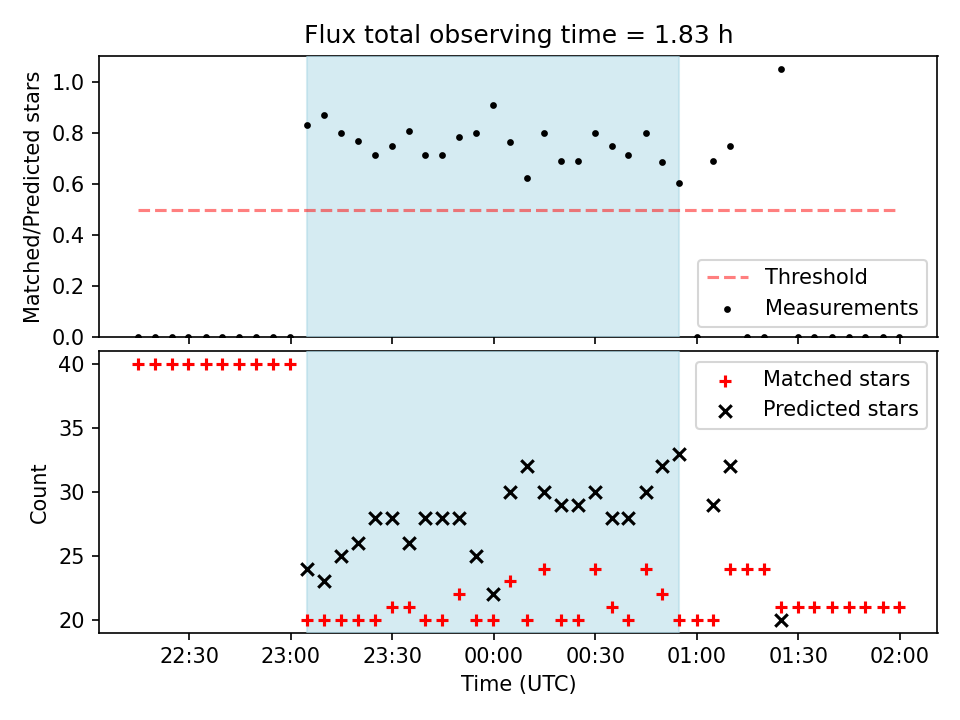 Flux total observing time = 1.83 h

Matched/Predicted stars

1.0
0.8
0.6
0.4
0.2
0.0

Threshold
Measurements

Count

40
35
30
25
20

Matched stars
Predicted stars

22:30
23:00
23:30
00:00
00:30
01:00
01:30
02:00

Time (UTC)